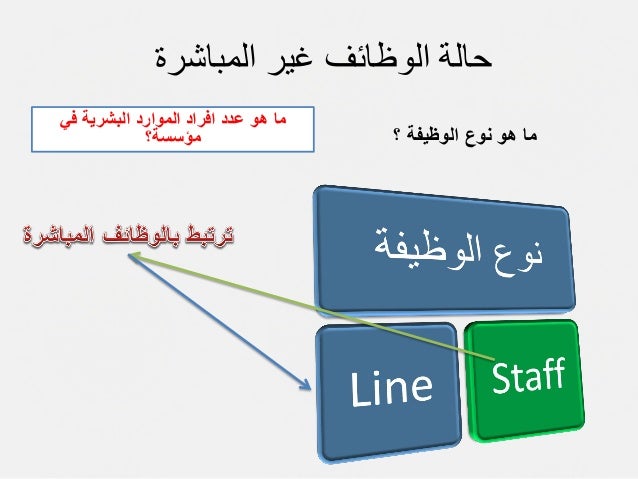 حالة الوظائف غير المباشرة

ما هو نوع الوظيفة ؟

ما هو عدد افراد الموارد البشرية في مؤسسة؟

ترتبط بالوظائف المباشرة

نوع الوظيفة

Staff

Line